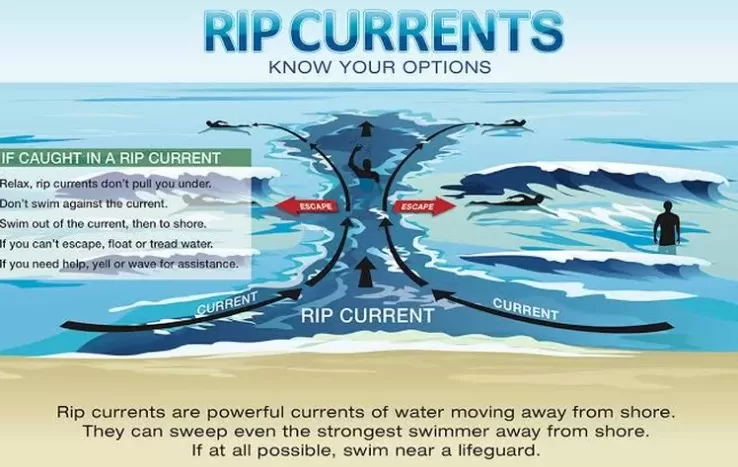 RIP CURRENTS
KNOW YOUR OPTIONS

IF CAUGHT IN A RIP CURRENT
Relax, rip currents don't pull you under.
Don't swim against the current.
Swim out of the current, then to shore.
If you can't escape, float or tread water.
If you need help, yell or wave for assistance.

ESCAPE
ESCAPE

CURRENT
RIP CURRENT
CURRENT

Rip currents are powerful currents of water moving away from shore. They can sweep even the strongest swimmer away from shore. If at all possible, swim near a lifeguard.